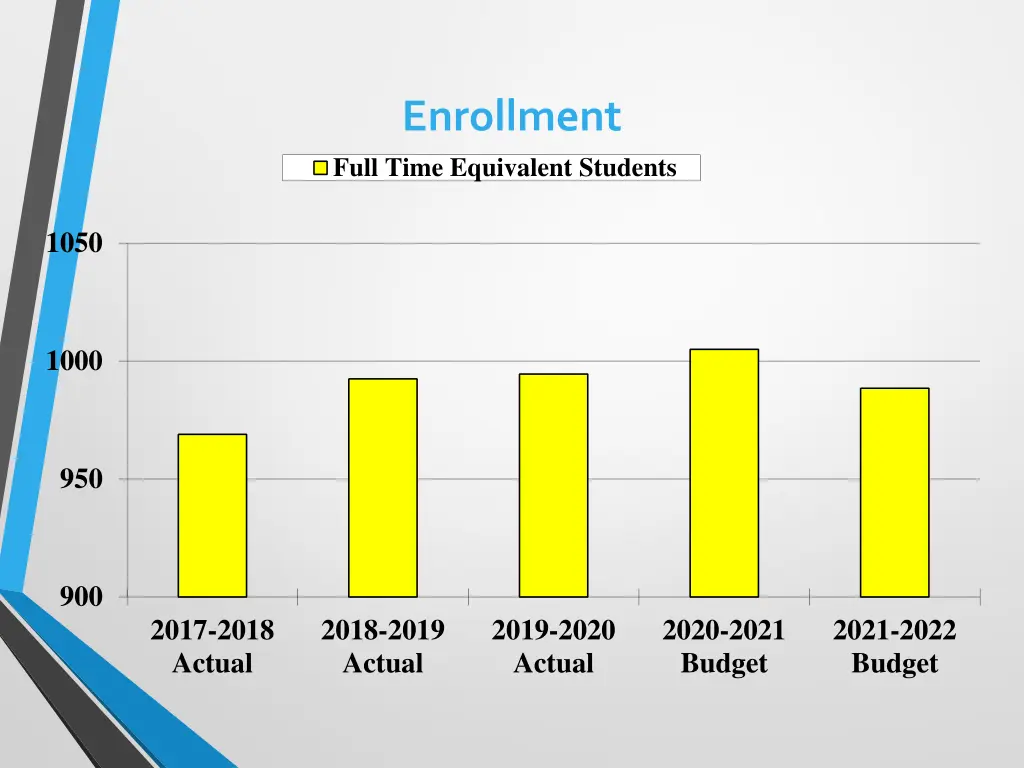 Enrollment

Full Time Equivalent Students

1050
1000
950
900

2017-2018 Actual
2018-2019 Actual
2019-2020 Actual
2020-2021 Budget
2021-2022 Budget